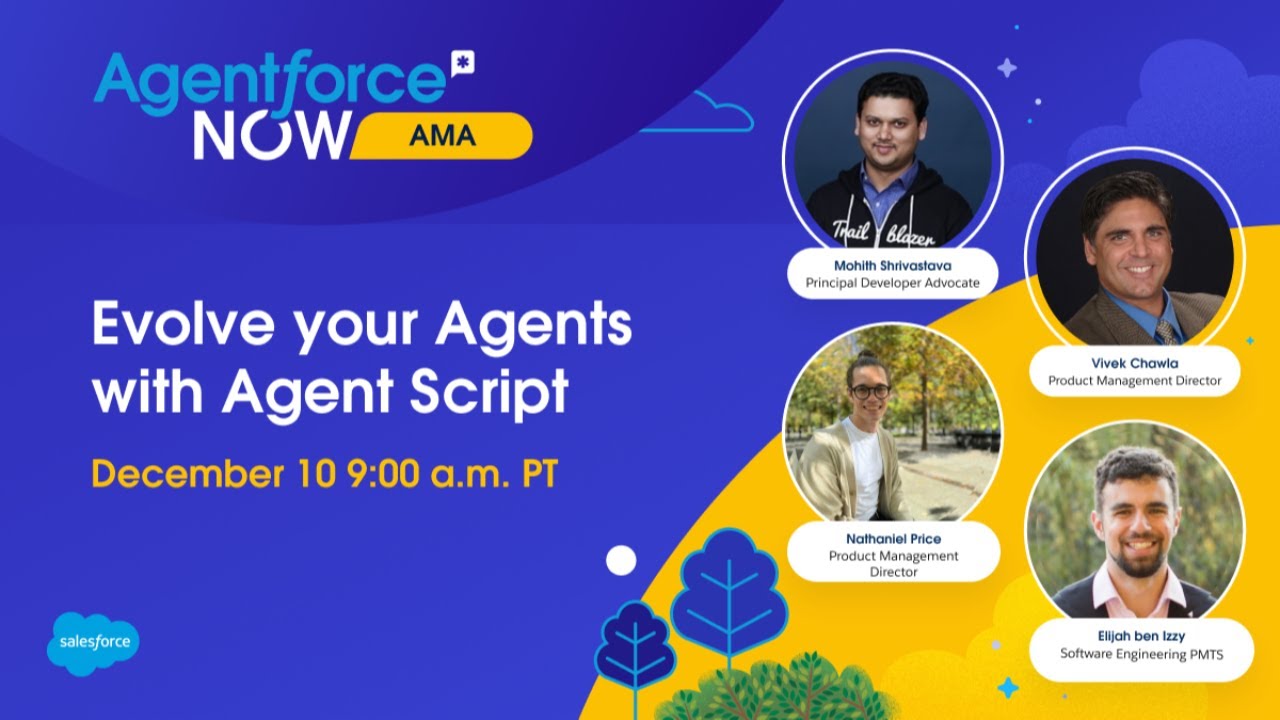 Agentforce NOW AMA

Evolve your Agents with Agent Script

December 10 9:00 a.m. PT

salesforce

Trail blazer

Mohith Shrivastava
Principal Developer Advocate

Vivek Chawla
Product Management Director

Nathaniel Price
Product Management Director

Elijah ben Izzy
Software Engineering PMTS